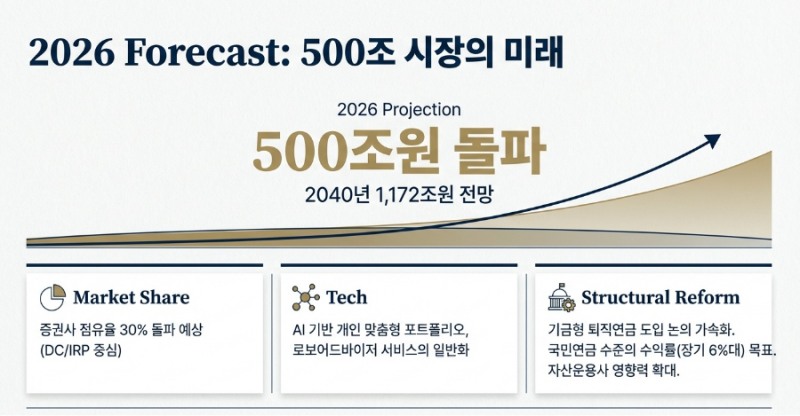 2026 Forecast: 500조 시장의 미래

2026 Projection

500조원 돌파

2040년 1,172조원 전망

Market Share

증권사 점유율 30% 돌파 예상 (DC/IRP 중심)

Tech

AI 기반 개인 맞춤형 포트폴리오, 로보어드바이저 서비스의 일반화

Structural Reform

기금형 퇴직연금 도입 논의 가속화. 국민연금 수준의 수익률(장기 6%대) 목표. 자산운용사 영향력 확대.